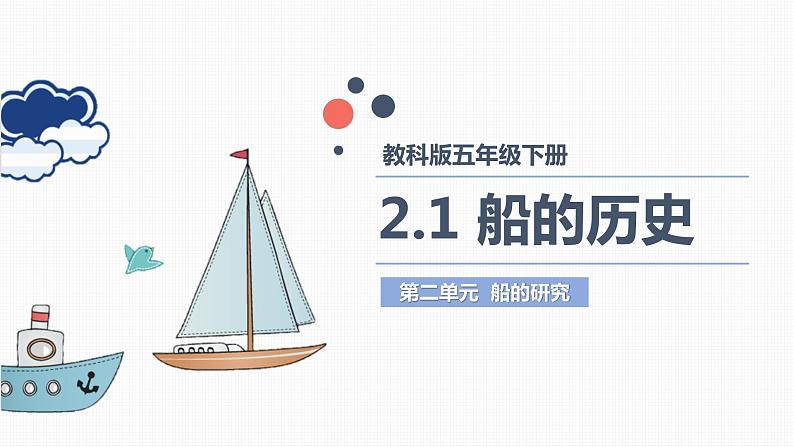 教科版五年级下册

2.1 船的历史

第二单元 船的研究